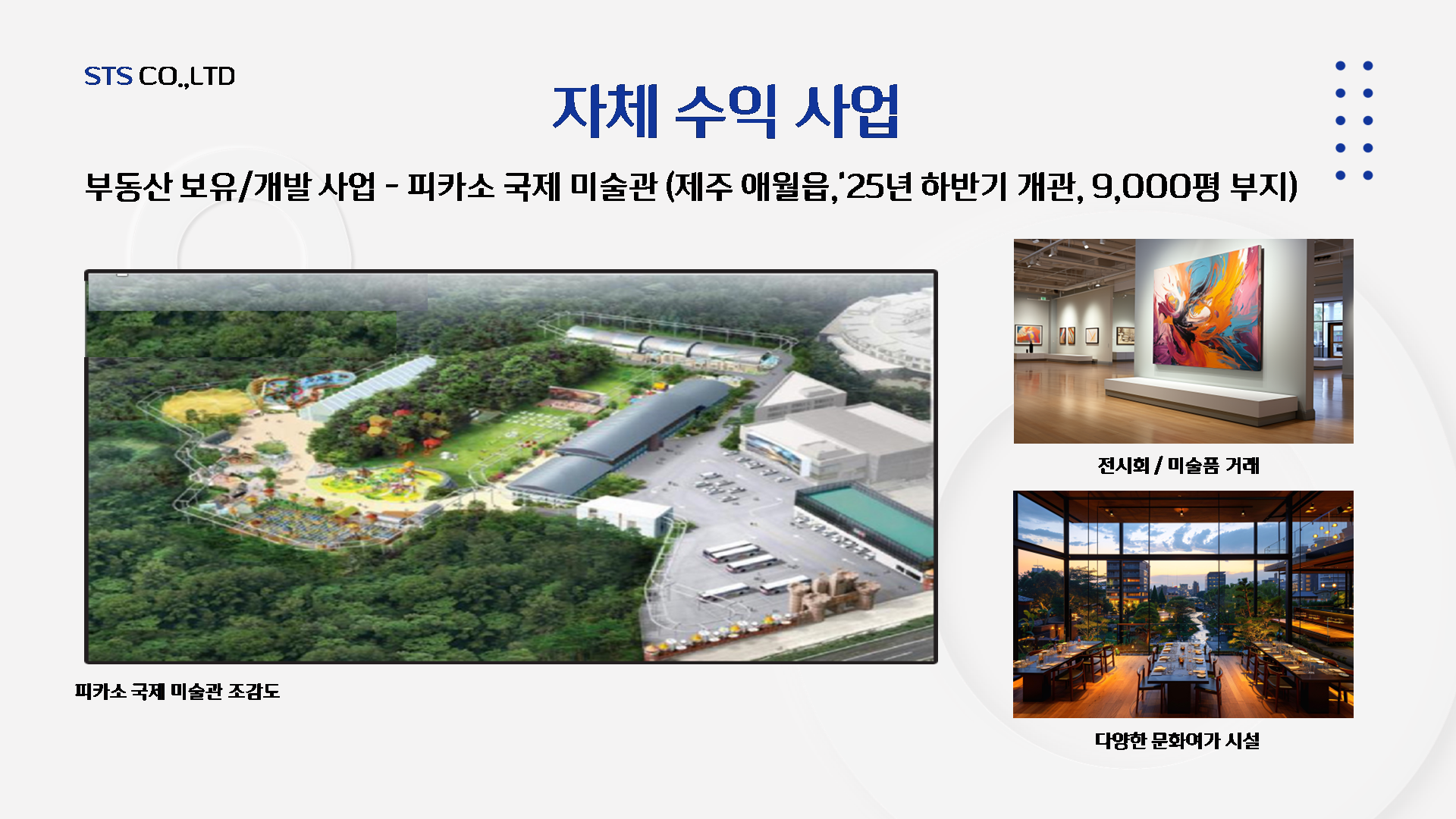 STS CO.,LTD

자체 수익 사업

부동산 보유/개발 사업 - 피카소 국제 미술관 (제주 애월읍,'25년 하반기 개관, 9,000평 부지)

피카소 국제 미술관 조감도

전시회 / 미술품 거래

다양한 문화여가 시설